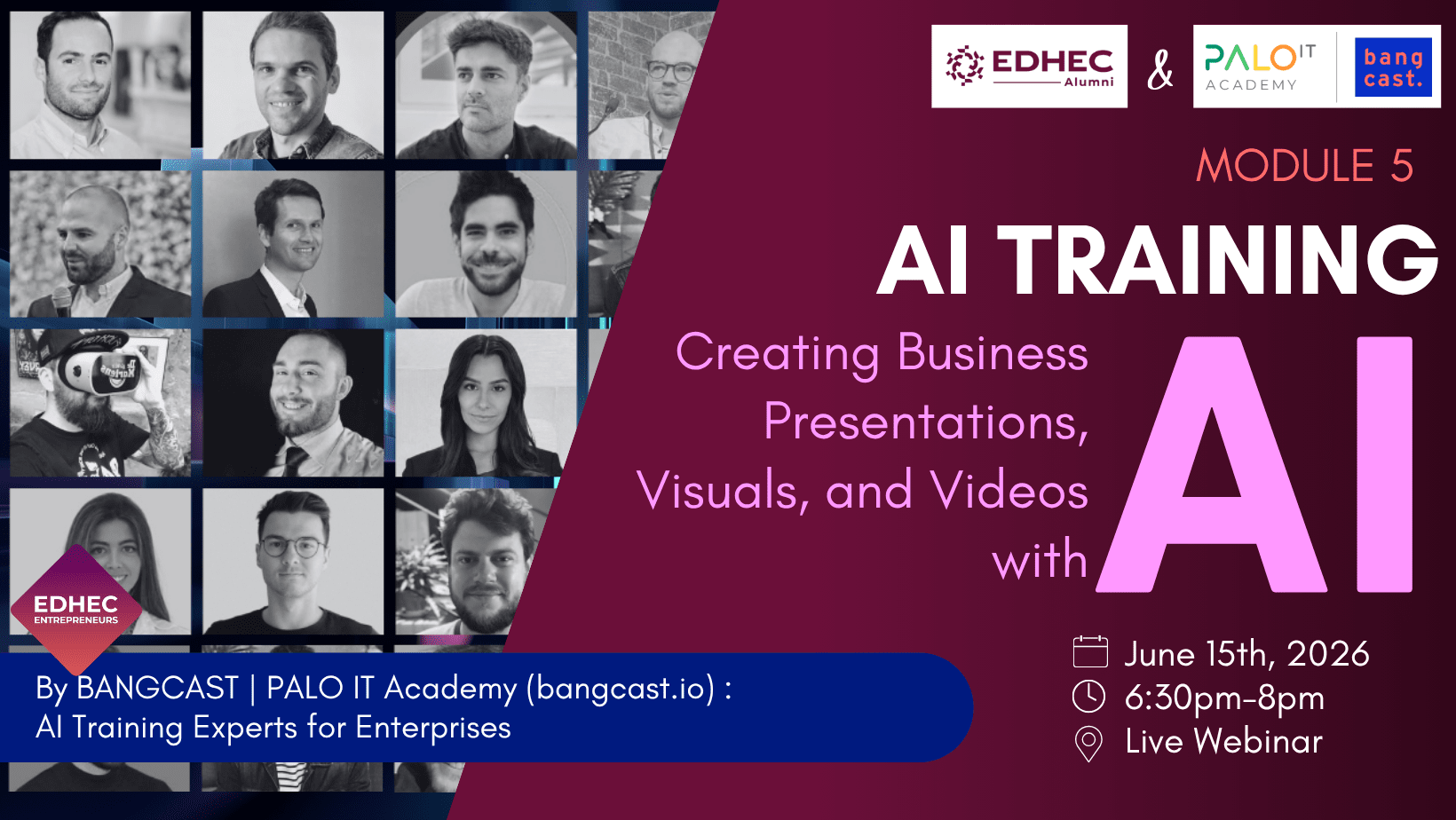 EDHEC Alumni & PALO IT ACADEMY bang cast.

MODULE 5

AI TRAINING

Creating Business Presentations, Visuals, and Videos with AI

EDHEC ENTREPRENEURS

By BANGCAST | PALO IT Academy (bangcast.io) : AI Training Experts for Enterprises

June 15th, 2026
6:30pm-8pm
Live Webinar